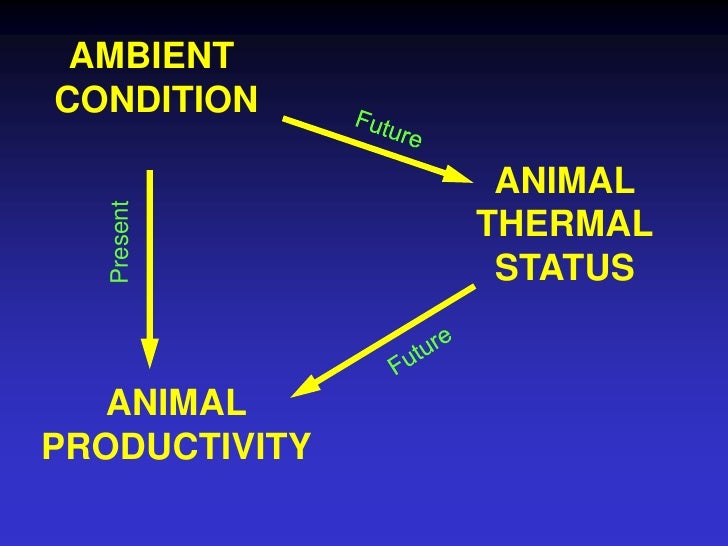 AMBIENT CONDITION

Future

ANIMAL THERMAL STATUS

Present

Future

ANIMAL PRODUCTIVITY